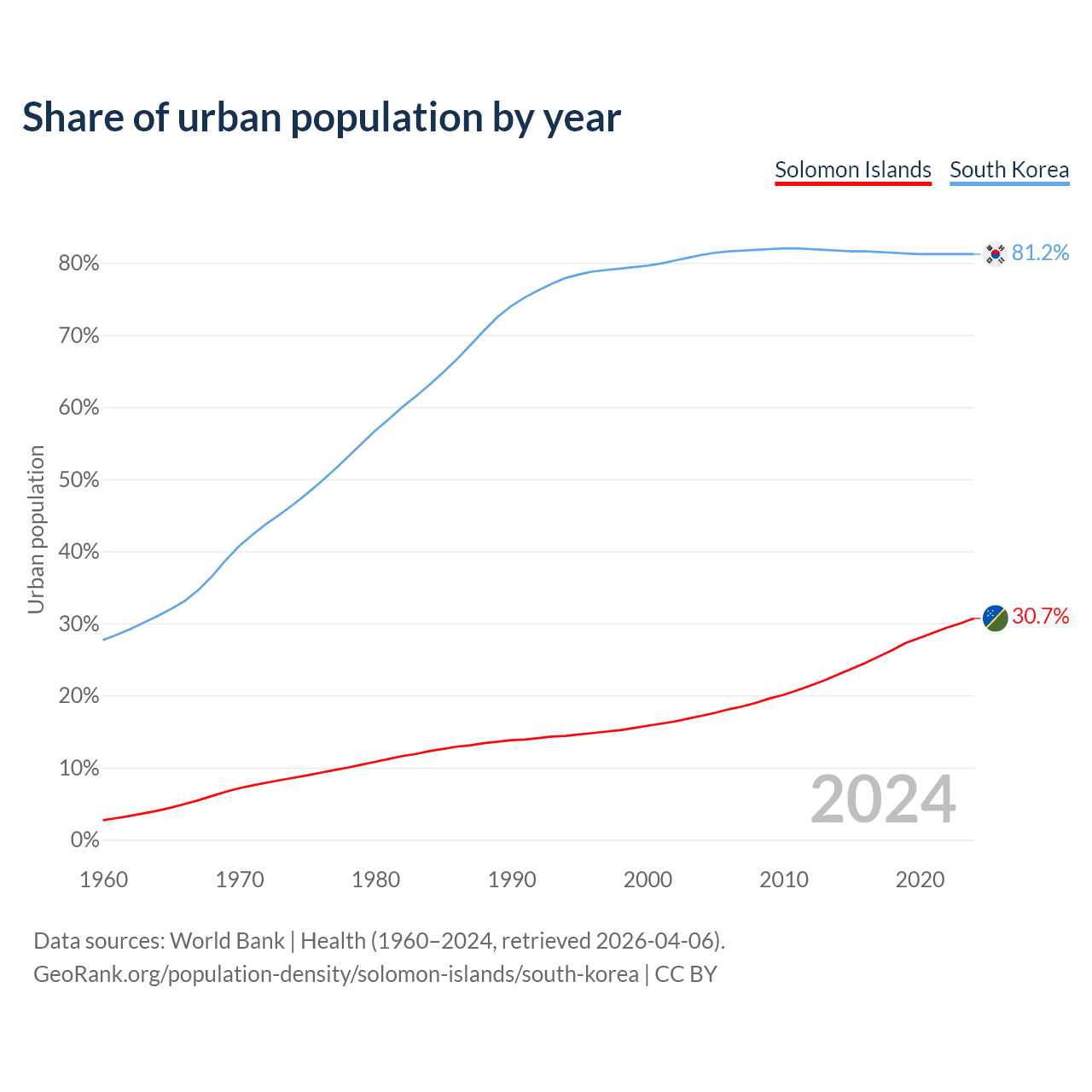 Share of urban population by year

Solomon Islands South Korea

Urban population

80%
70%
60%
50%
40%
30%
20%
10%
0%

81.2%
30.7%

2024

1960 1970 1980 1990 2000 2010 2020

Data sources: World Bank | Health (1960–2024, retrieved 2026-04-06).
GeoRank.org/population-density/solomon-islands/south-korea | CC BY